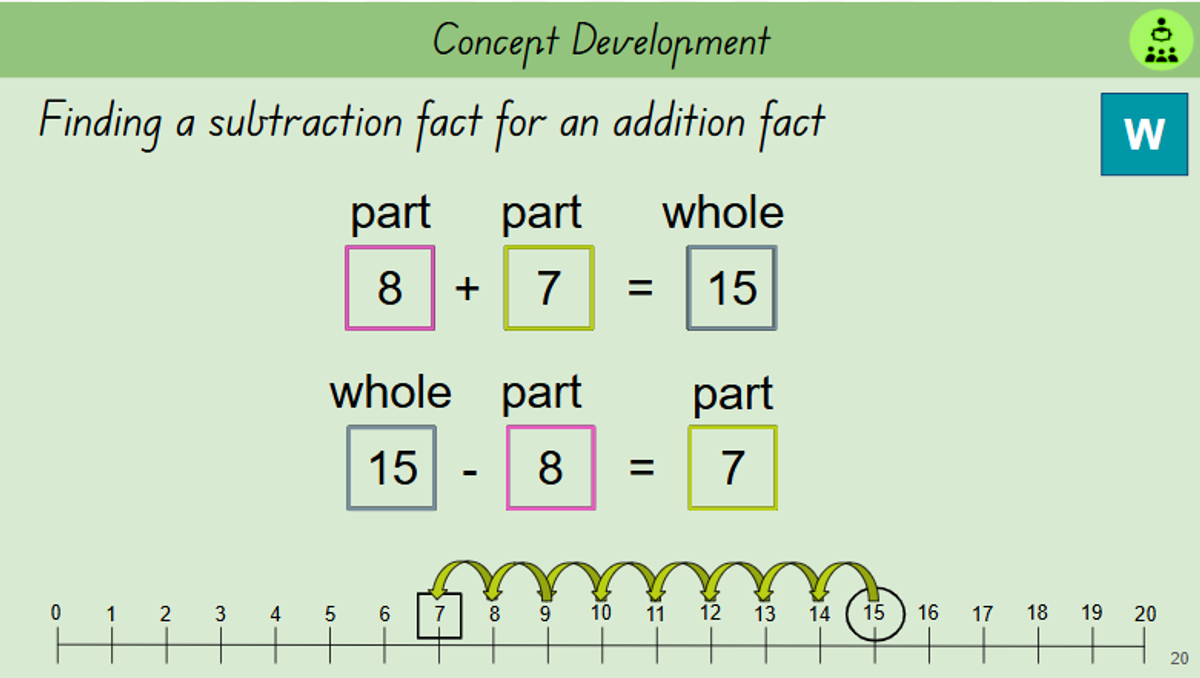 Concept Development

Finding a subtraction fact for an addition fact

W

part part whole

8 + 7 = 15

whole part part

15 - 8 = 7

0 1 2 3 4 5 6 7 8 9 10 11 12 13 14 15 16 17 18 19 20

20